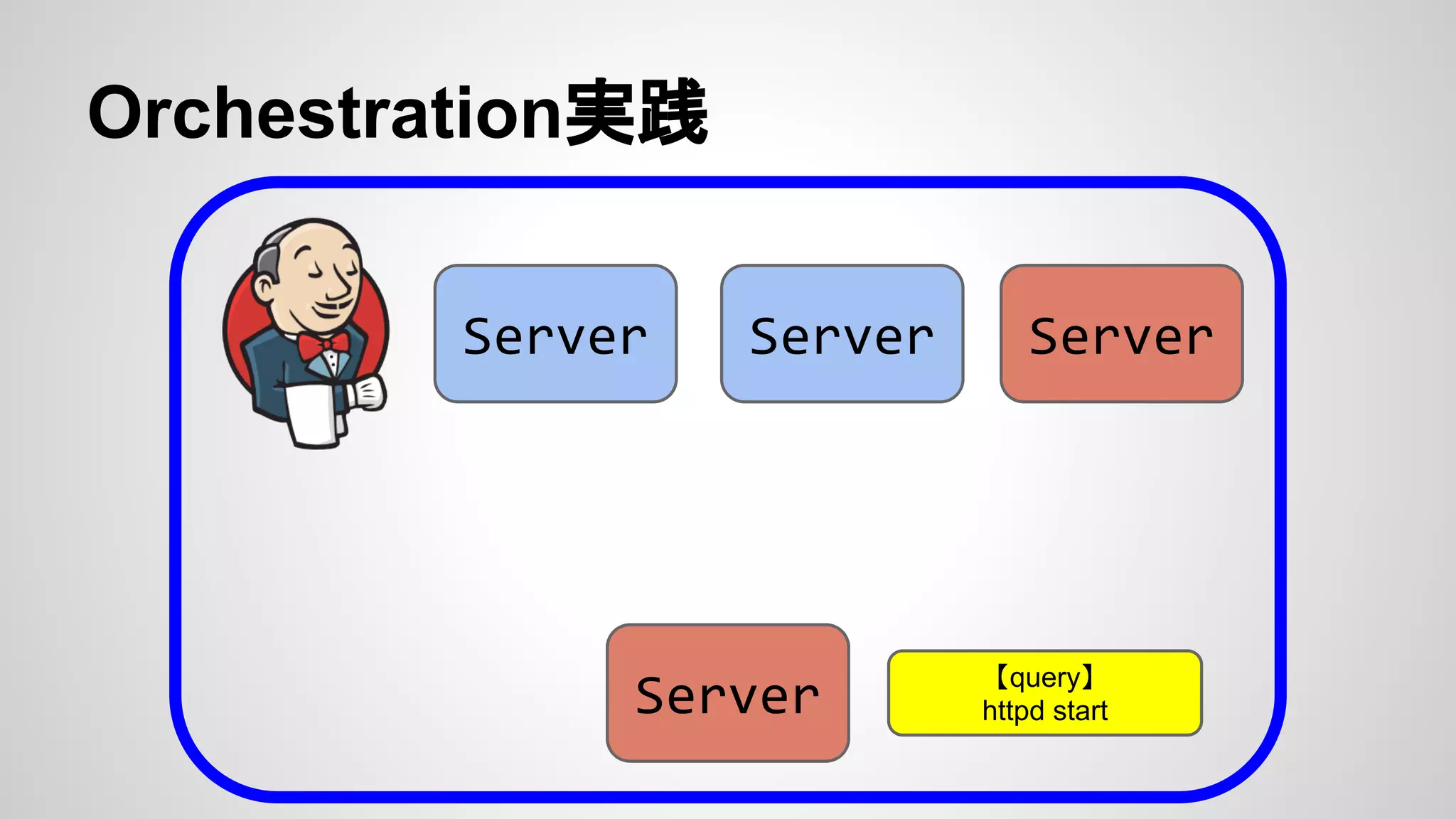 Orchestration実践

Server

Server

Server

Server

【query】
httpd start